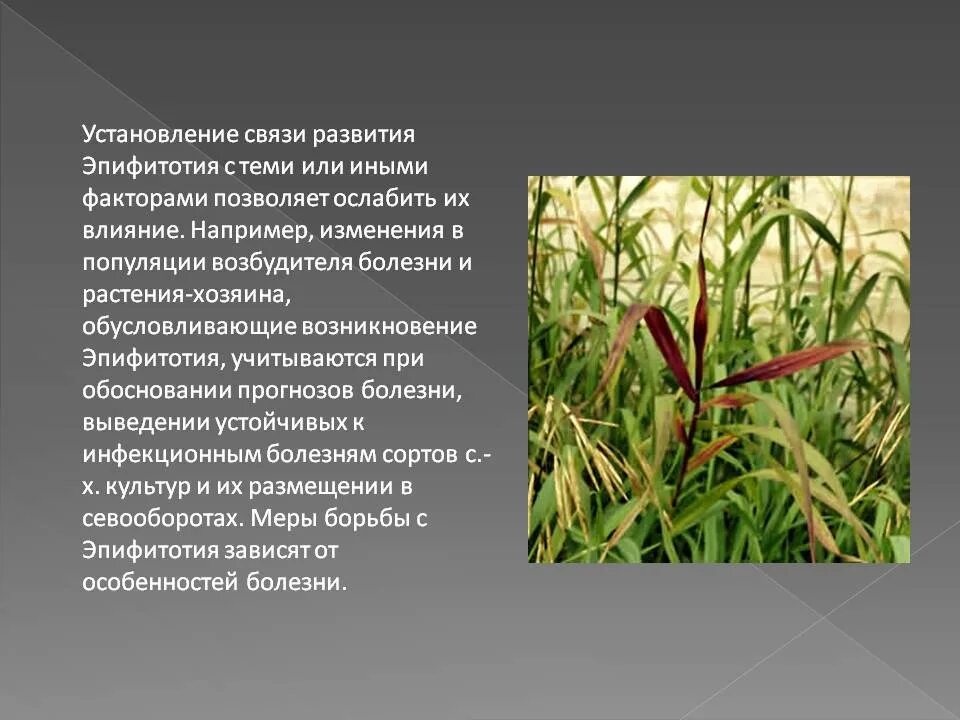 Установление связи развития Эпифитотия с теми или иными факторами позволяет ослабить их влияние. Например, изменения в популяции возбудителя болезни и растения-хозяина, обусловливающие возникновение Эпифитотия, учитываются при обосновании прогнозов болезни, выведении устойчивых к инфекционным болезням сортов с.-х. культур и их размещении в севооборотах. Меры борьбы с Эпифитотия зависят от особенностей болезни.